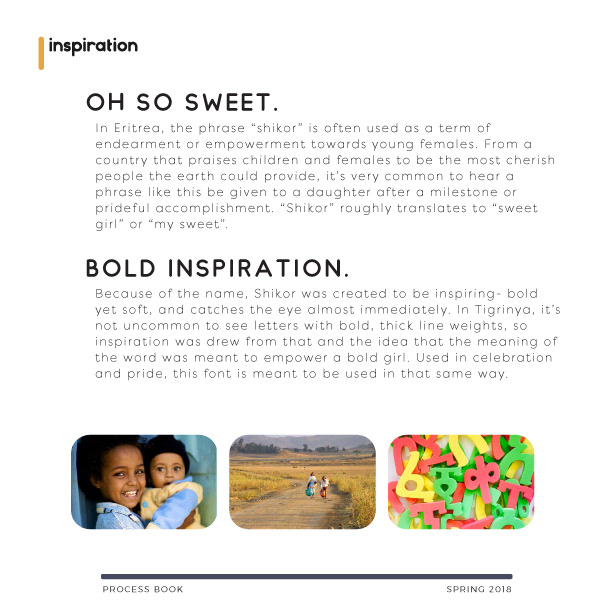 inspiration

OH SO SWEET.

In Eritrea, the phrase “shikor” is often used as a term of endearment or empowerment towards young females. From a country that praises children and females to be the most cherish people the earth could provide, it’s very common to hear a phrase like this be given to a daughter after a milestone or prideful accomplishment. “Shikor” roughly translates to “sweet girl” or “my sweet”.

BOLD INSPIRATION.

Because of the name, Shikor was created to be inspiring- bold yet soft, and catches the eye almost immediately. In Tigrinya, it’s not uncommon to see letters with bold, thick line weights, so inspiration was drew from that and the idea that the meaning of the word was meant to empower a bold girl. Used in celebration and pride, this font is meant to be used in that same way.

PROCESS BOOK

SPRING 2018